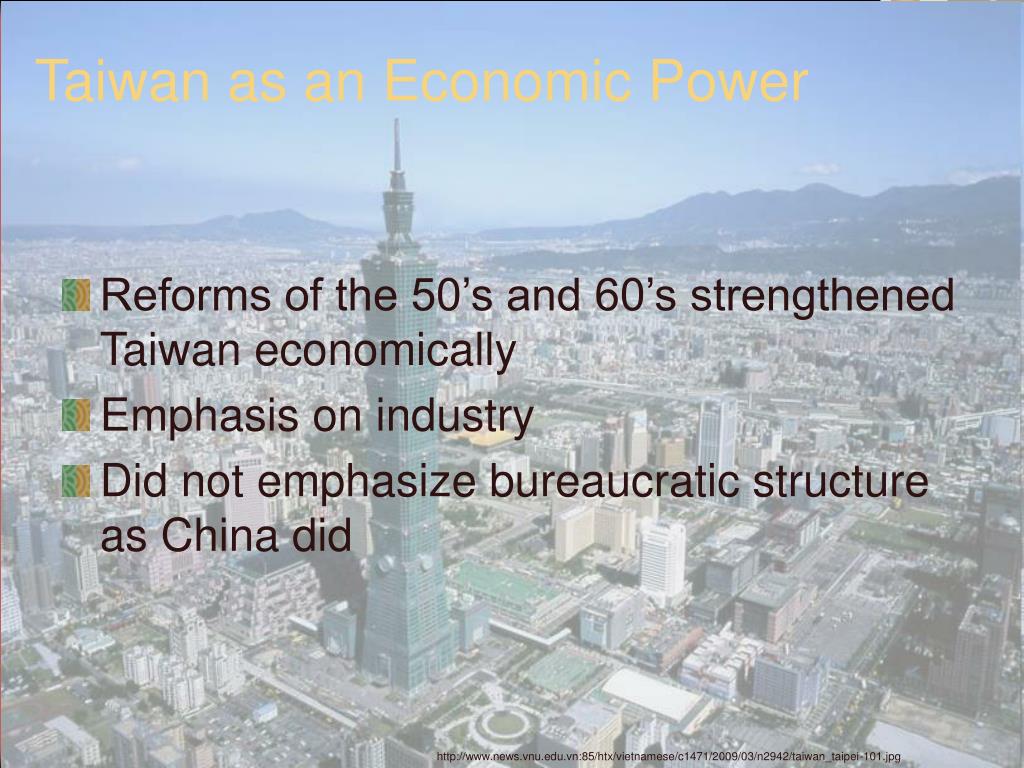 Taiwan as an Economic Power

Reforms of the 50’s and 60’s strengthened Taiwan economically

Emphasis on industry

Did not emphasize bureaucratic structure as China did

http://www.news.vnu.edu.vn:85/htx/vietnamese/c1471/2009/03/n2942/taiwan_taipei-101.jpg